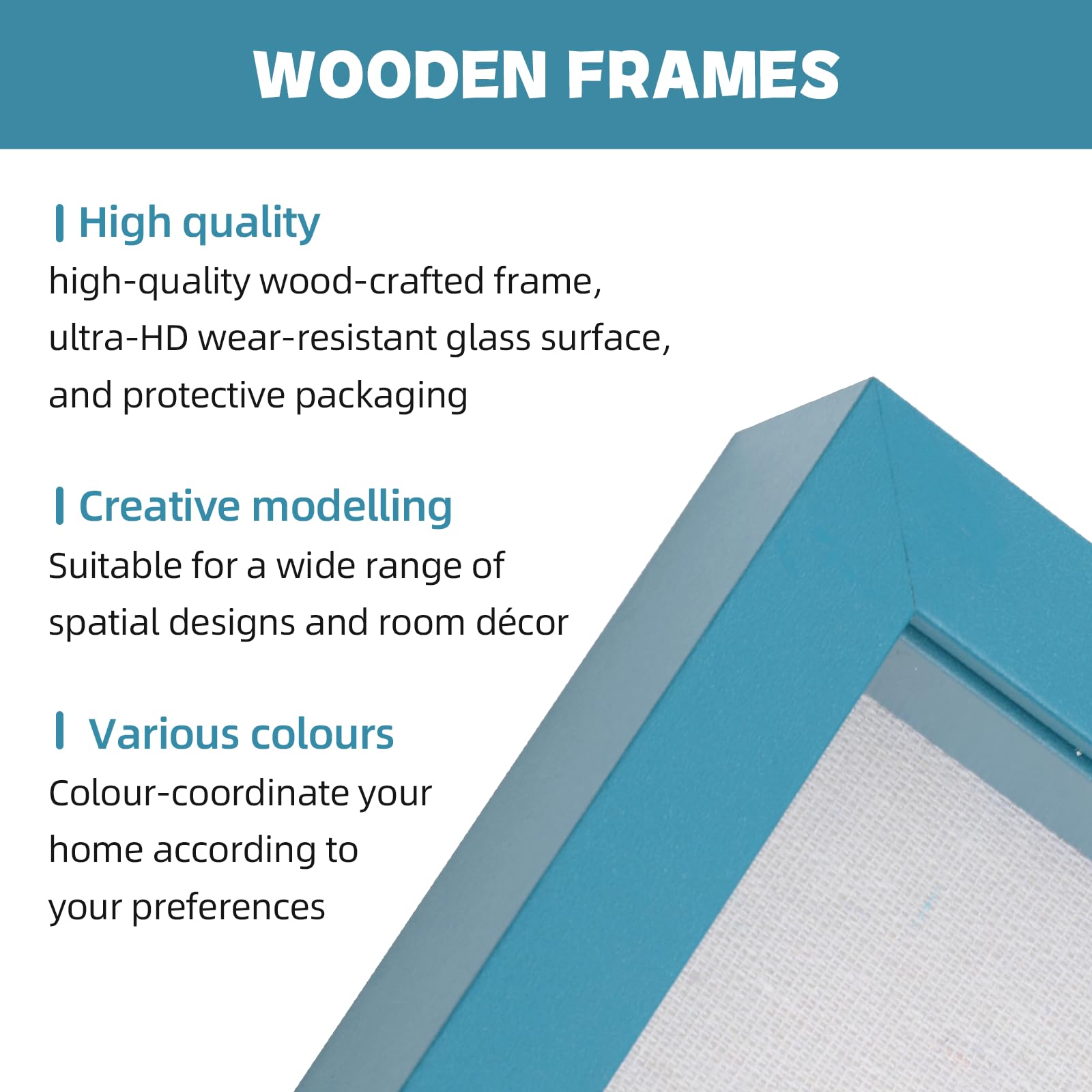 WOODEN FRAMES

High quality
high-quality wood-crafted frame, ultra-HD wear-resistant glass surface, and protective packaging

Creative modelling
Suitable for a wide range of spatial designs and room décor

Various colours
Colour-coordinate your home according to your preferences